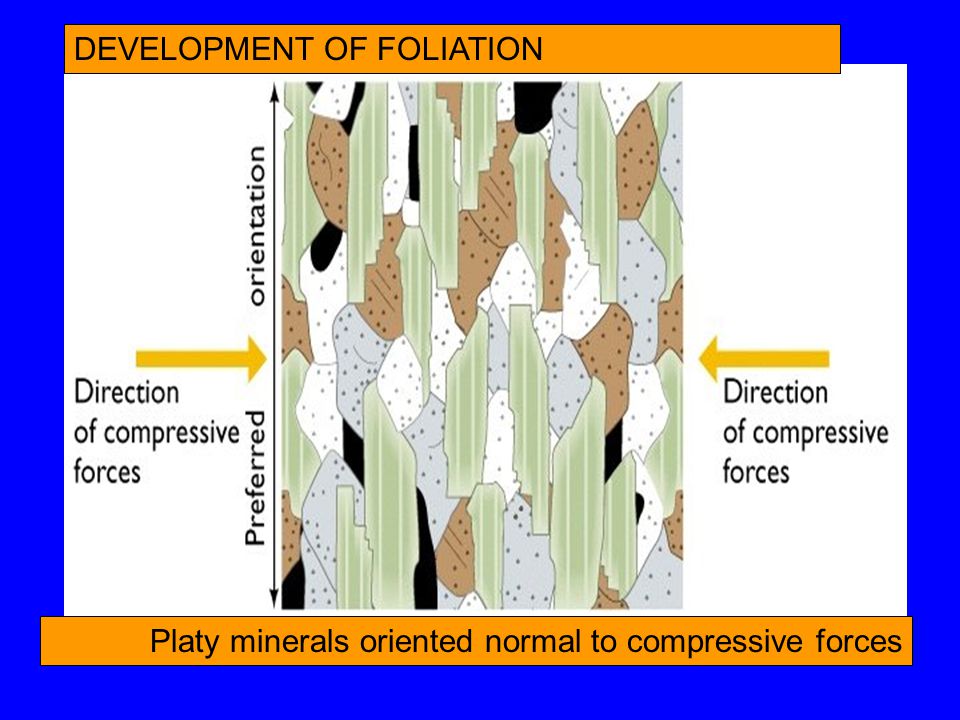 DEVELOPMENT OF FOLIATION

Preferred orientation

Direction of compressive forces

Direction of compressive forces

Platy minerals oriented normal to compressive forces